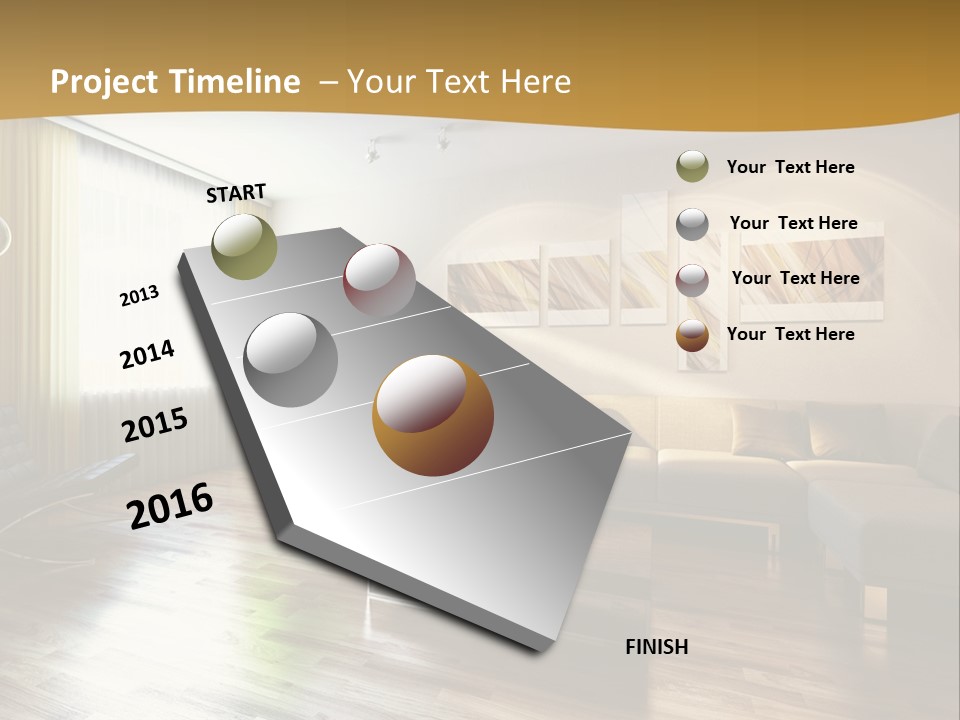 Project Timeline – Your Text Here

START

2013

2014

2015

2016

FINISH

Your Text Here

Your Text Here

Your Text Here

Your Text Here